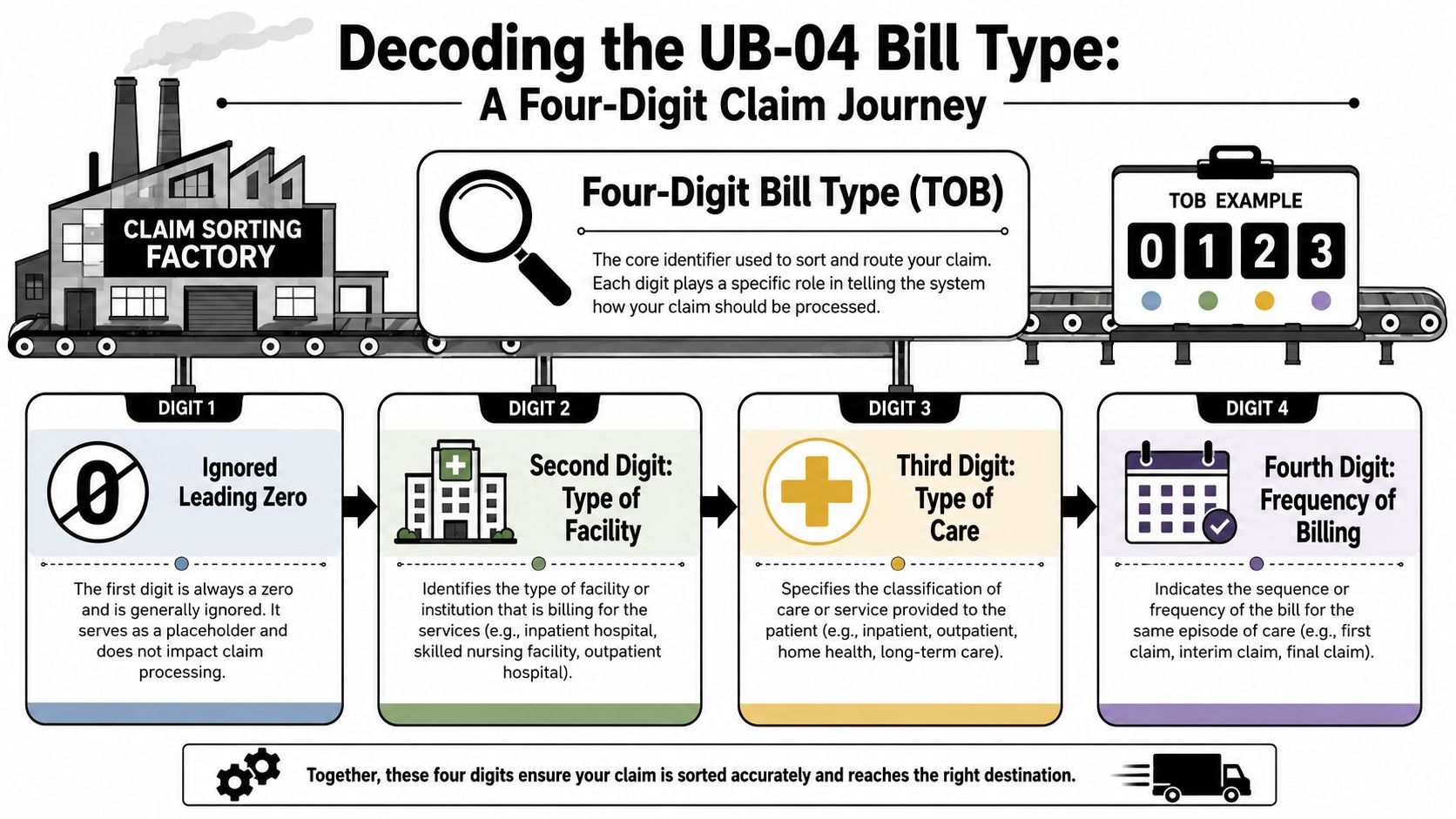 Decoding the UB-04 Bill Type:
A Four-Digit Claim Journey

CLAIM SORTING FACTORY

Four-Digit Bill Type (TOB)

The core identifier used to sort and route your claim. Each digit plays a specific role in telling the system how your claim should be processed.

TOB EXAMPLE
0 1 2 3

DIGIT 1
0
Ignored Leading Zero
The first digit is always a zero and is generally ignored. It serves as a placeholder and does not impact claim processing.

DIGIT 2
Second Digit: Type of Facility
Identifies the type of facility or institution that is billing for the services (e.g., inpatient hospital, skilled nursing facility, outpatient hospital).

DIGIT 3
Third Digit: Type of Care
Specifies the classification of care or service provided to the patient (e.g., inpatient, outpatient, home health, long-term care).

DIGIT 4
Fourth Digit: Frequency of Billing
Indicates the sequence or frequency of the bill for the same episode of care (e.g., first claim, interim claim, final claim).

Together, these four digits ensure your claim is sorted accurately and reaches the right destination.